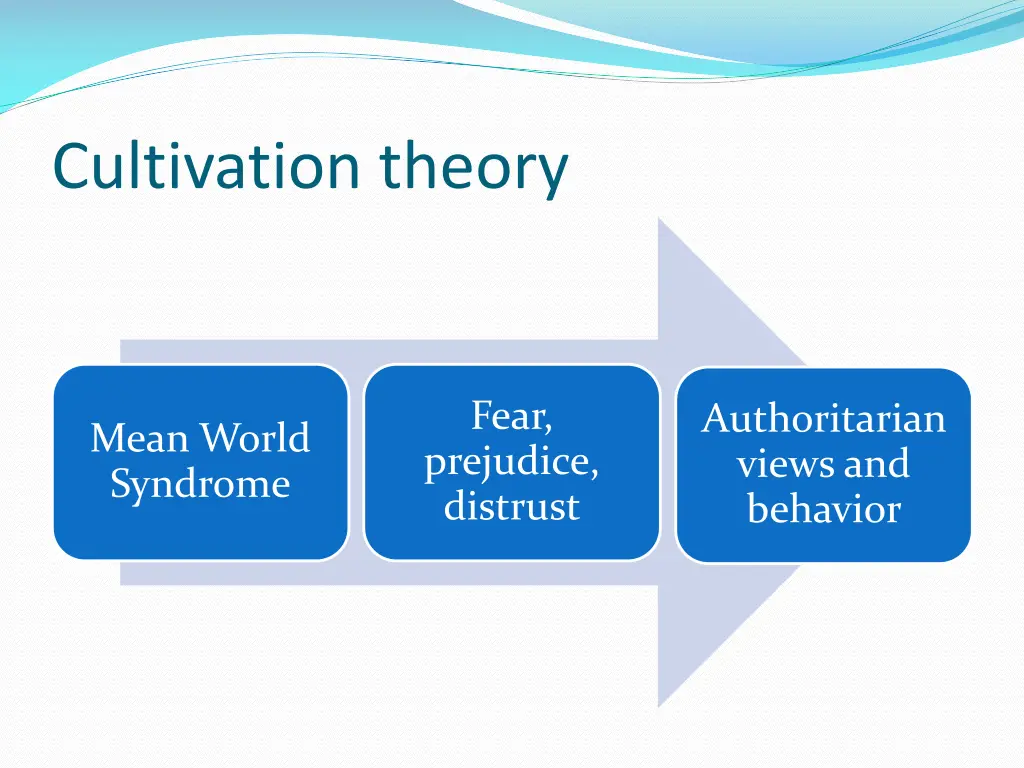 Cultivation theory

Mean World Syndrome

Fear, prejudice, distrust

Authoritarian views and behavior